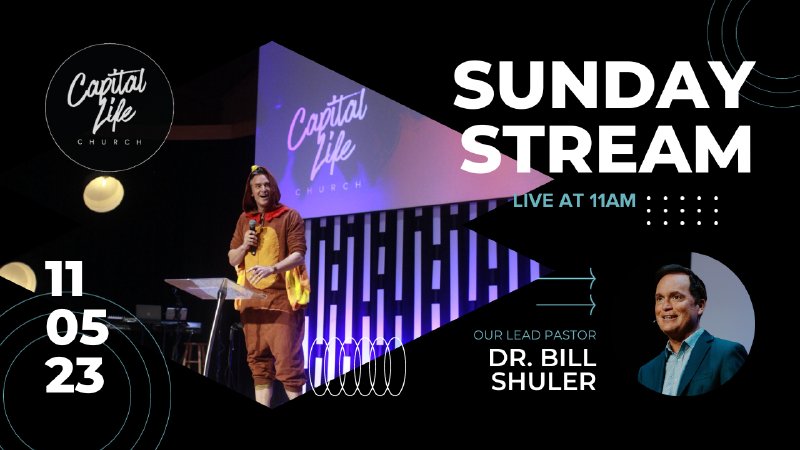 Capital Life
CHURCH

Capital Life
CHURCH

SUNDAY STREAM

LIVE AT 11AM

11
05
23

OUR LEAD PASTOR
DR. BILL SHULER